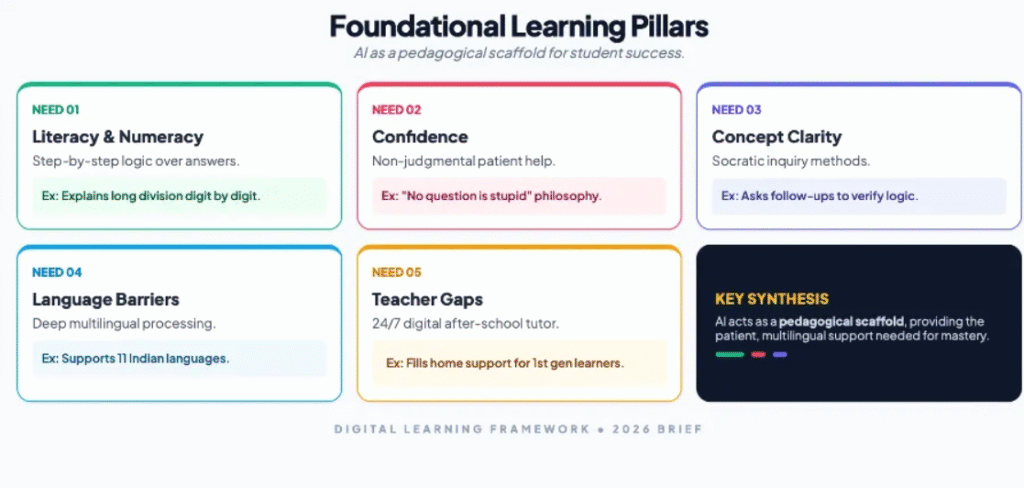 Foundational Learning Pillars

AI as a pedagogical scaffold for student success.

NEED 01
Literacy & Numeracy
Step-by-step logic over answers.
Ex: Explains long division digit by digit.

NEED 02
Confidence
Non-judgmental patient help.
Ex: "No question is stupid" philosophy.

NEED 03
Concept Clarity
Socratic inquiry methods.
Ex: Asks follow-ups to verify logic.

NEED 04
Language Barriers
Deep multilingual processing.
Ex: Supports 11 Indian languages.

NEED 05
Teacher Gaps
24/7 digital after-school tutor.
Ex: Fills home support for 1st gen learners.

KEY SYNTHESIS
AI acts as a pedagogical scaffold, providing the patient, multilingual support needed for mastery.

DIGITAL LEARNING FRAMEWORK • 2026 BRIEF